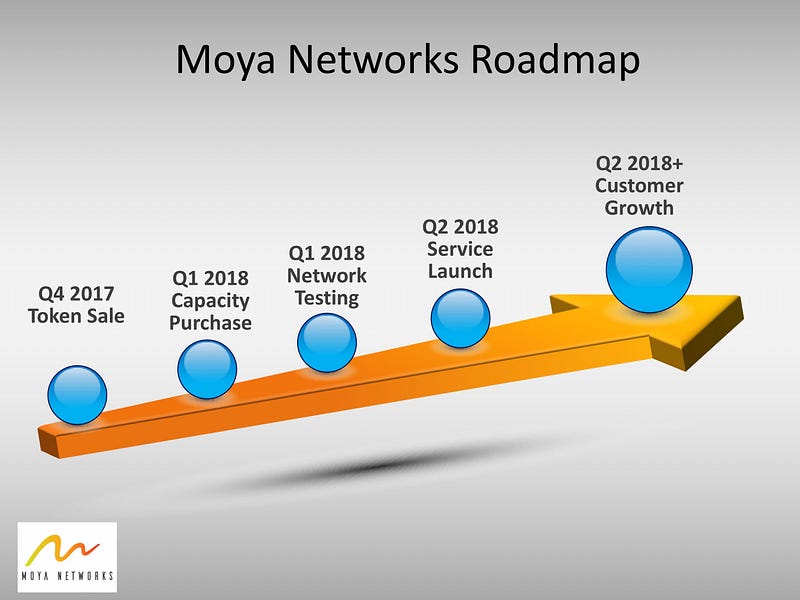 Moya Networks Roadmap

Q4 2017
Token Sale

Q1 2018
Capacity
Purchase

Q1 2018
Network
Testing

Q2 2018
Service
Launch

Q2 2018+
Customer
Growth

MOYA NETWORKS